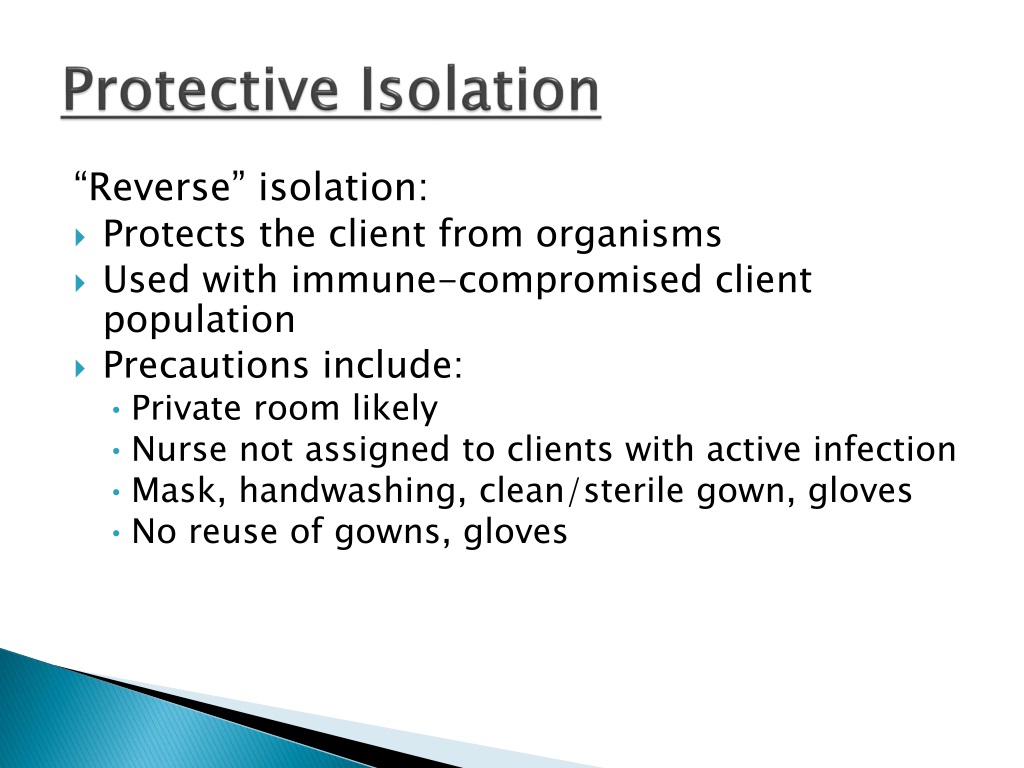 Protective Isolation

“Reverse” isolation:

Protects the client from organisms

Used with immune-compromised client population

Precautions include:

• Private room likely
• Nurse not assigned to clients with active infection
• Mask, handwashing, clean/sterile gown, gloves
• No reuse of gowns, gloves